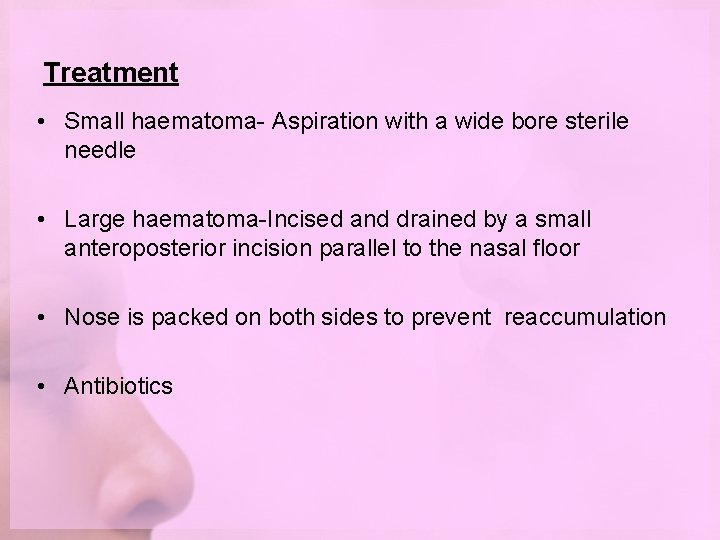 Treatment

• Small haematoma- Aspiration with a wide bore sterile needle

• Large haematoma-Incised and drained by a small anteroposterior incision parallel to the nasal floor

• Nose is packed on both sides to prevent reaccumulation

• Antibiotics